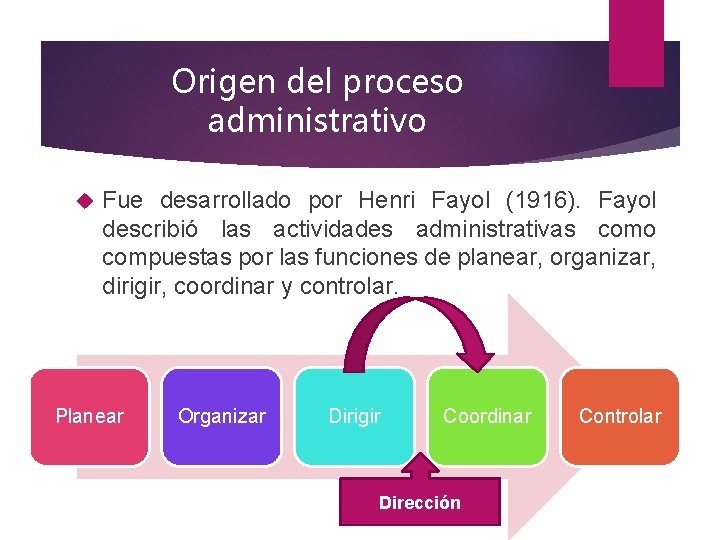 Origen del proceso administrativo

Fue desarrollado por Henri Fayol (1916). Fayol describió las actividades administrativas como compuestas por las funciones de planear, organizar, dirigir, coordinar y controlar.

Planear

Organizar

Dirigir

Coordinar

Controlar

Dirección